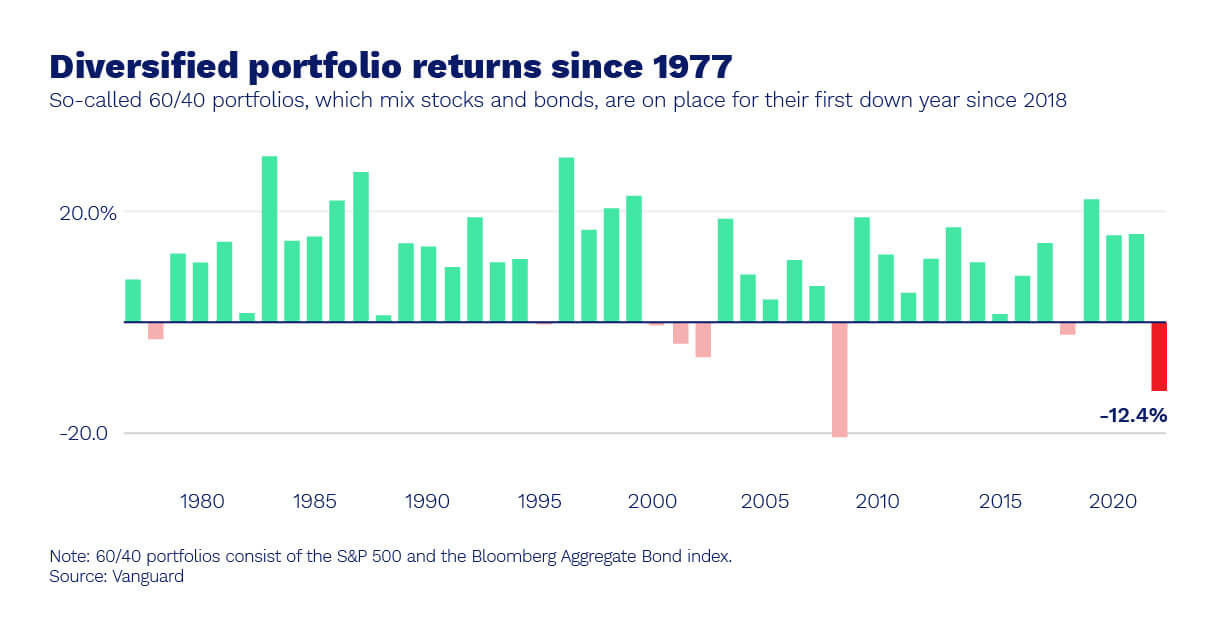 Diversified portfolio returns since 1977

So-called 60/40 portfolios, which mix stocks and bonds, are on place for their first down year since 2018

20.0%

-20.0

-12.4%

1980 1985 1990 1995 2000 2005 2010 2015 2020

Note: 60/40 portfolios consist of the S&P 500 and the Bloomberg Aggregate Bond index.
Source: Vanguard